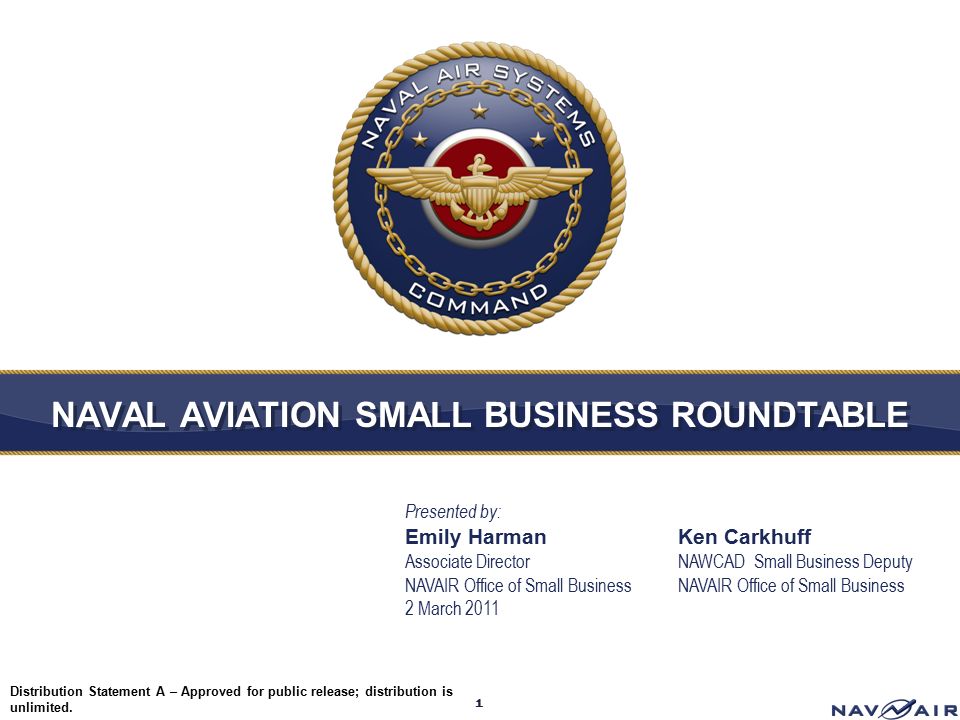 NAVAL AIR SYSTEMS COMMAND

NAVAL AVIATION SMALL BUSINESS ROUNDTABLE

Presented by:

Emily Harman
Associate Director
NAVAIR Office of Small Business
2 March 2011

Ken Carkhuff
NAWCAD Small Business Deputy
NAVAIR Office of Small Business

Distribution Statement A – Approved for public release; distribution is unlimited.

1

NAVAIR